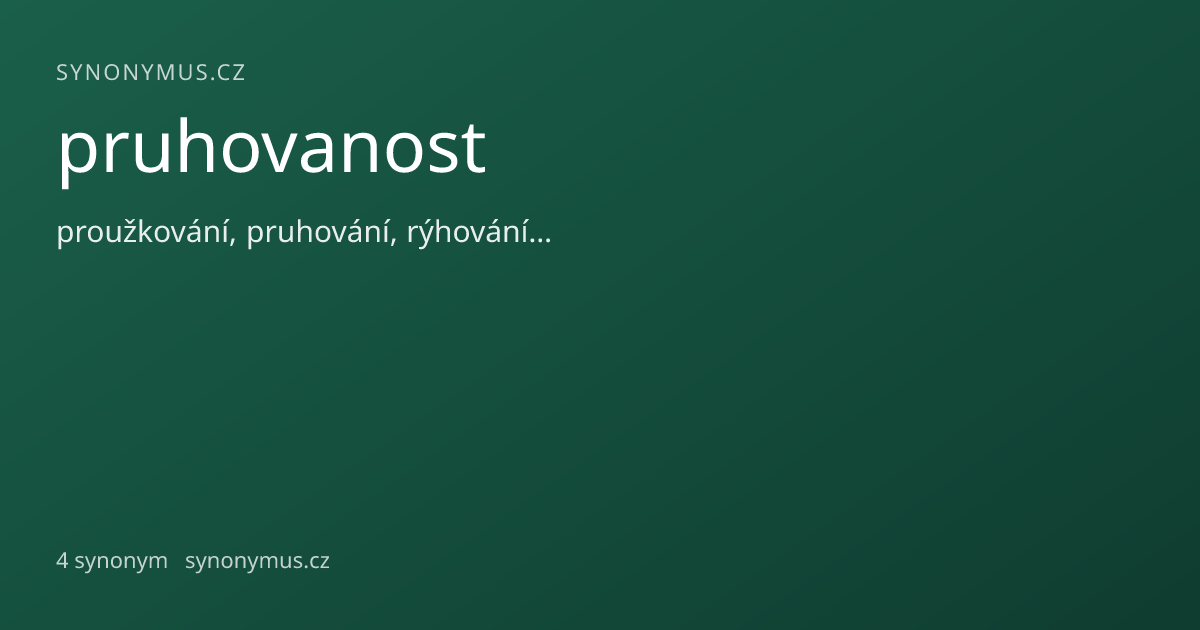 SYNONYMUS.CZ

pruhovanost

proužkování, pruhování, rýhování…

4 synonym synonymus.cz